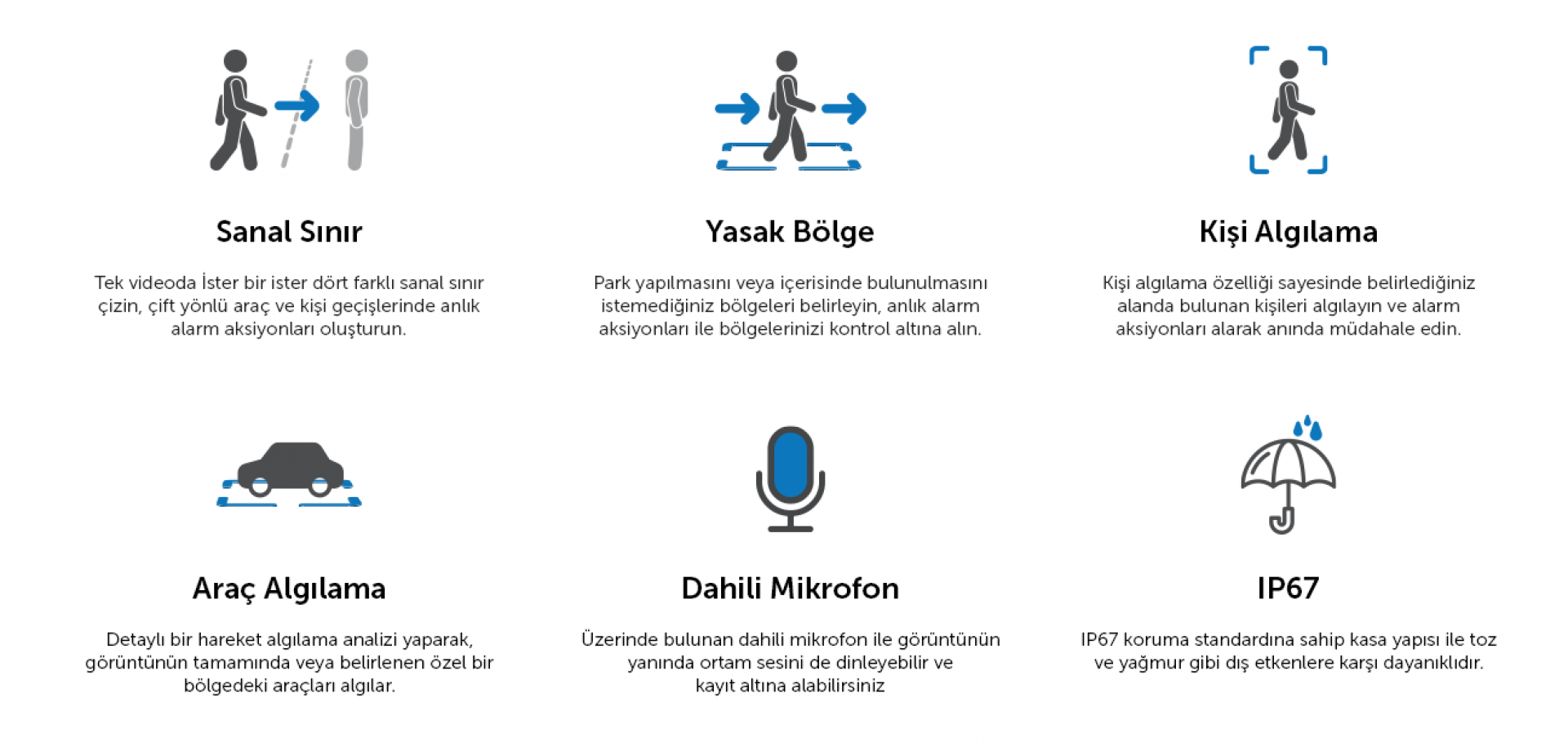 Sanal Sınır

Tek videoda İster bir ister dört farklı sanal sınır çizin, çift yönlü araç ve kişi geçişlerinde anlık alarm aksiyonları oluşturun.

Yasak Bölge

Park yapılmasını veya içerisinde bulunulmasını istemediğiniz bölgeleri belirleyin, anlık alarm aksiyonları ile bölgelerinizi kontrol altına alın.

Kişi Algılama

Kişi algılama özelliği sayesinde belirlediğiniz alanda bulunan kişileri algılayın ve alarm aksiyonları alarak anında müdahale edin.

Araç Algılama

Detaylı bir hareket algılama analizi yaparak, görüntünün tamamında veya belirlenen özel bir bölgedeki araçları algılar.

Dahili Mikrofon

Üzerinde bulunan dahili mikrofon ile görüntünün yanında ortam sesini de dinleyebilir ve kayıt altına alabilirsiniz

IP67

IP67 koruma standardına sahip kasa yapısı ile toz ve yağmur gibi dış etkenlere karşı dayanıklıdır.